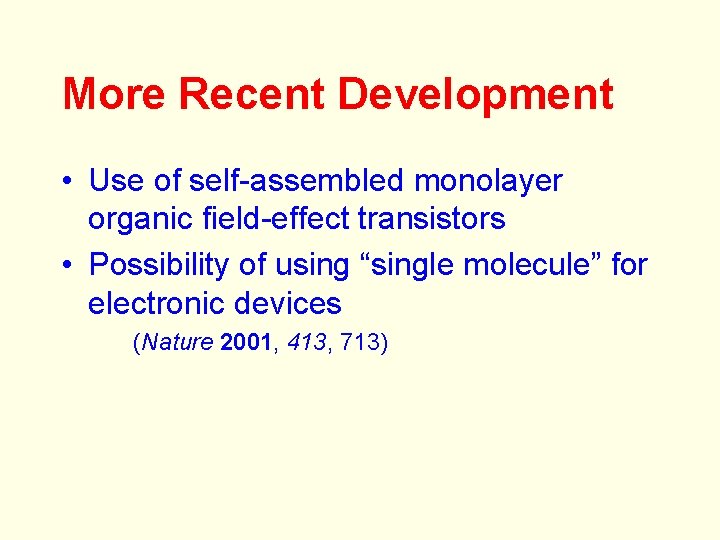 More Recent Development

• Use of self-assembled monolayer organic field-effect transistors

• Possibility of using “single molecule” for electronic devices

(Nature 2001, 413, 713)